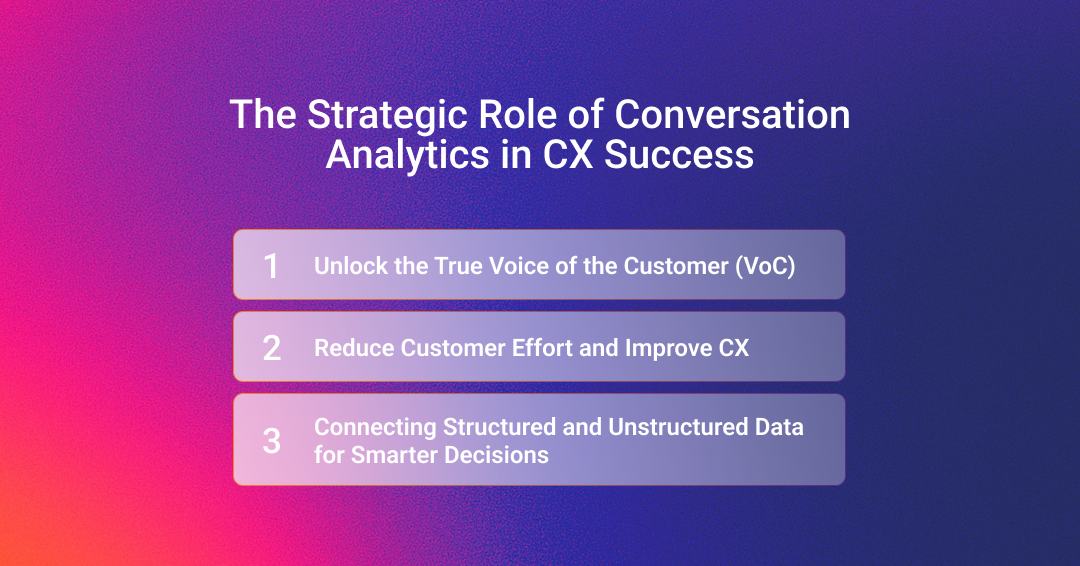 The Strategic Role of Conversation Analytics in CX Success

1 Unlock the True Voice of the Customer (VoC)

2 Reduce Customer Effort and Improve CX

3 Connecting Structured and Unstructured Data for Smarter Decisions